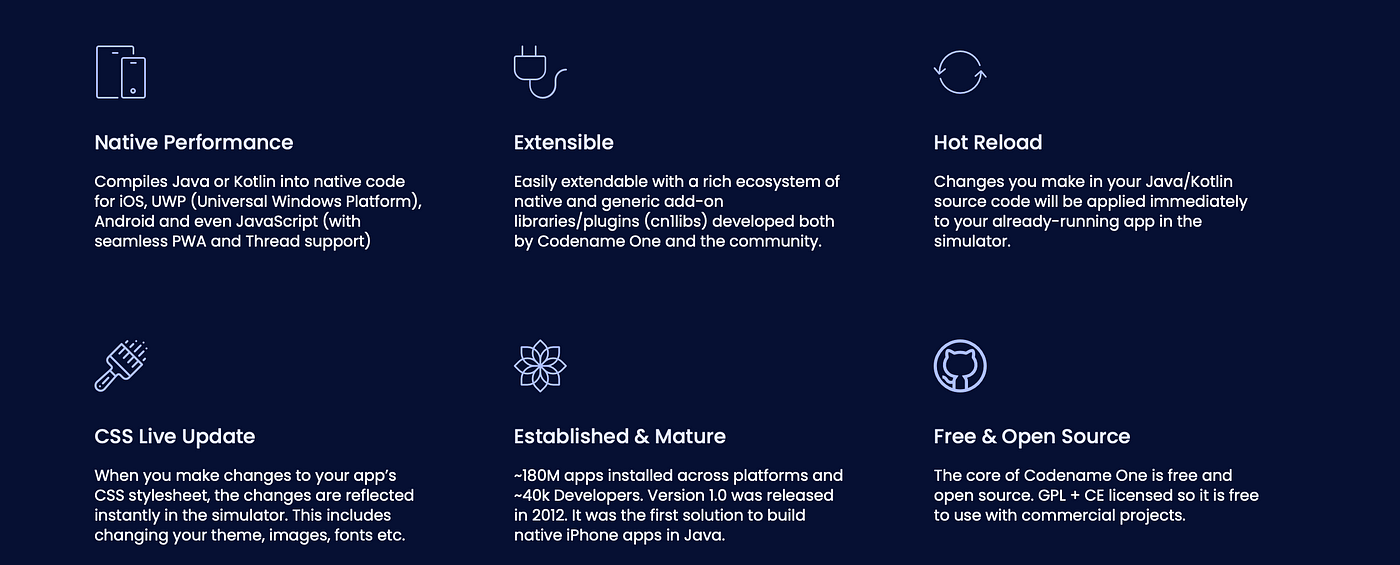 Native Performance

Compiles Java or Kotlin into native code for iOS, UWP (Universal Windows Platform), Android and even JavaScript (with seamless PWA and Thread support)

Extensible

Easily extendable with a rich ecosystem of native and generic add-on libraries/plugins (cn1libs) developed both by Codename One and the community.

Hot Reload

Changes you make in your Java/Kotlin source code will be applied immediately to your already-running app in the simulator.

CSS Live Update

When you make changes to your app's CSS stylesheet, the changes are reflected instantly in the simulator. This includes changing your theme, images, fonts etc.

Established & Mature

~180M apps installed across platforms and ~40k Developers. Version 1.0 was released in 2012. It was the first solution to build native iPhone apps in Java.

Free & Open Source

The core of Codename One is free and open source. GPL + CE licensed so it is free to use with commercial projects.